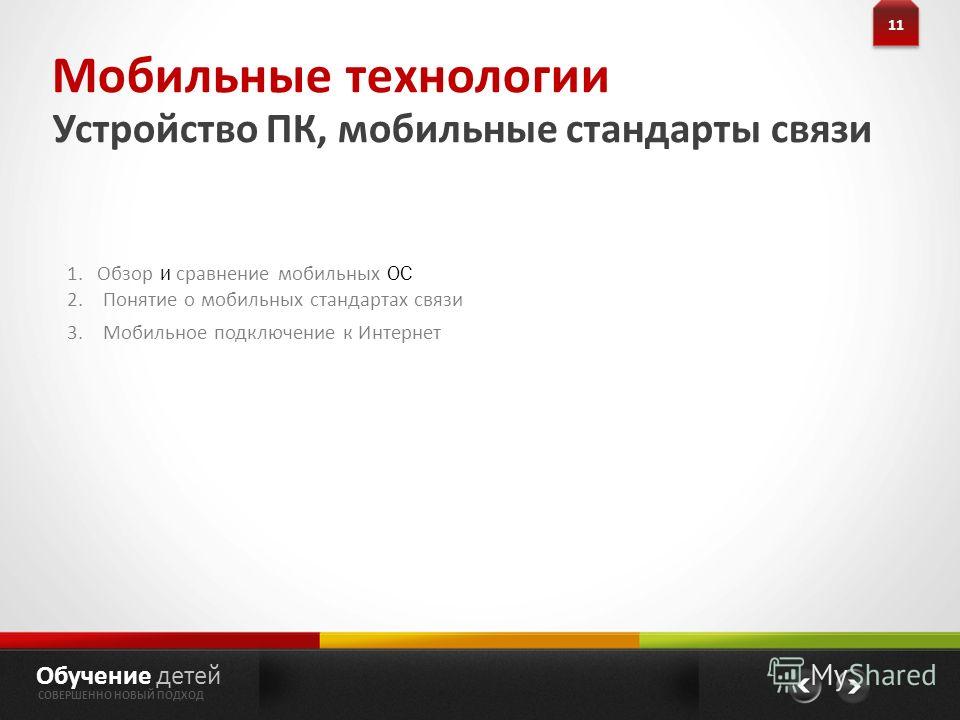 11

Мобильные технологии
Устройство ПК, мобильные стандарты связи

1. Обзор и сравнение мобильных ОС
2. Понятие о мобильных стандартах связи
3. Мобильное подключение к Интернет

Обучение детей
СОВЕРШЕННО НОВЫЙ ПОДХОД

MyShared